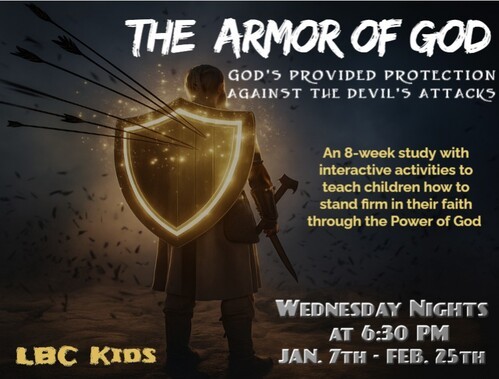 THE ARMOR OF GOD

GOD'S PROVIDED PROTECTION AGAINST THE DEVIL'S ATTACKS

An 8-week study with interactive activities to teach children how to stand firm in their faith through the Power of God

WEDNESDAY NIGHTS AT 6:30 PM JAN. 7TH - FEB. 25TH

LBC KIDS